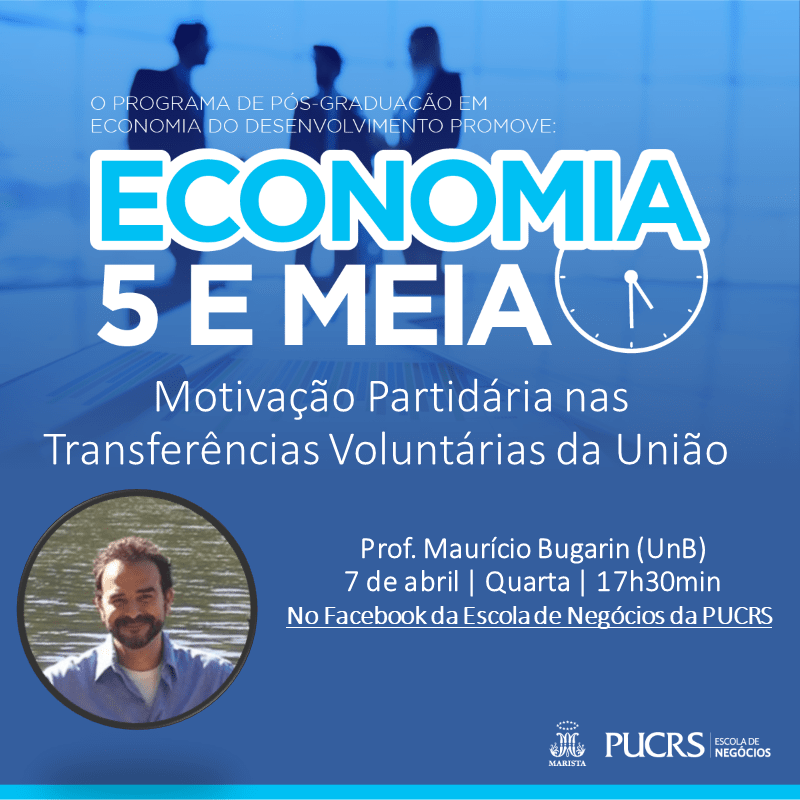 O PROGRAMA DE PÓS-GRADUAÇÃO EM ECONOMIA DO DESENVOLVIMENTO PROMOVE:

ECONOMIA
5 E MEIA

Motivação Partidária nas Transferências Voluntárias da União

Prof. Maurício Bugarin (UnB)
7 de abril | Quarta | 17h30min
No Facebook da Escola de Negócios da PUCRS

MARISTA

PUCRS | ESCOLA DE NEGÓCIOS